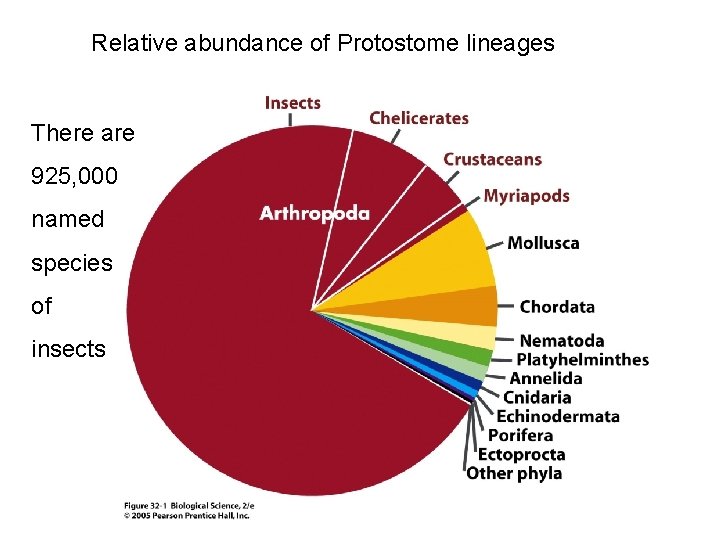 Relative abundance of Protostome lineages

There are 925,000 named species of insects

Insects
Chelicerates
Crustaceans
Myriapods
Arthropoda
Mollusca
Chordata
Nematoda
Platyhelminthes
Annelida
Cnidaria
Echinodermata
Porifera
Ectoprocta
Other phyla

Figure 32-1 Biological Science, 2/e
© 2005 Pearson Prentice Hall, Inc.